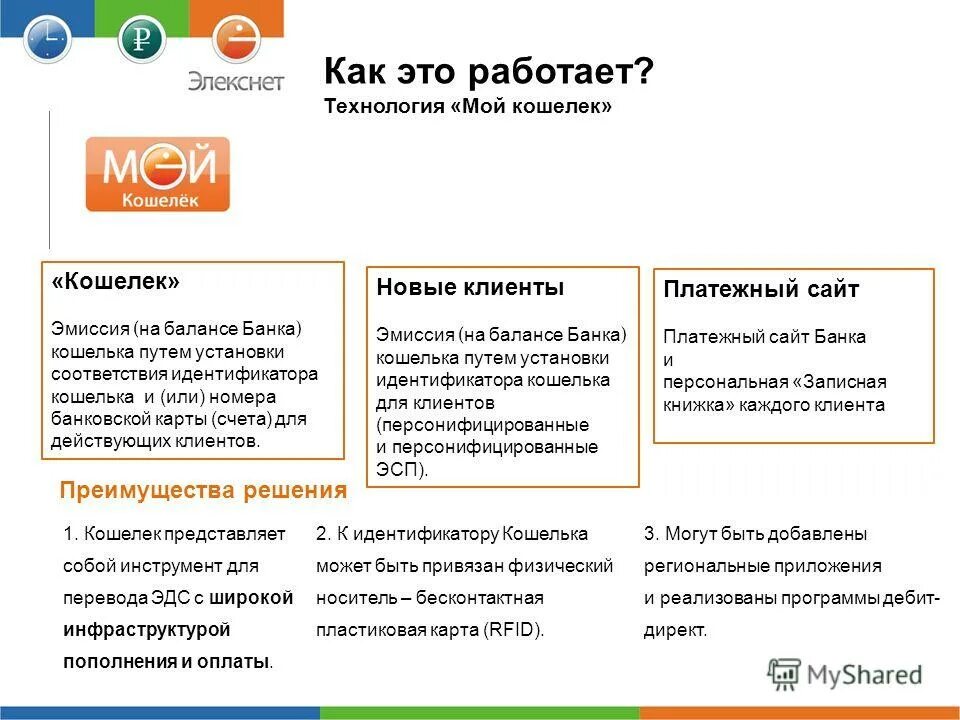 Элекснет

Как это работает?
Технология «Мой кошелек»

МОЙ Кошелёк

«Кошелек»

Эмиссия (на балансе Банка) кошелька путем установки соответствия идентификатора кошелька и (или) номера банковской карты (счета) для действующих клиентов.

Новые клиенты

Эмиссия (на балансе Банка) кошелька путем установки идентификатора кошелька для клиентов (персонифицированные и персонифицированные ЭСП).

Платежный сайт

Платежный сайт Банка и персональная «Записная книжка» каждого клиента

Преимущества решения

1. Кошелек представляет собой инструмент для перевода ЭДС с широкой инфраструктурой пополнения и оплаты.

2. К идентификатору Кошелька может быть привязан физический носитель – бесконтактная пластиковая карта (RFID).

3. Могут быть добавлены региональные приложения и реализованы программы дебит-директ.

MyShared